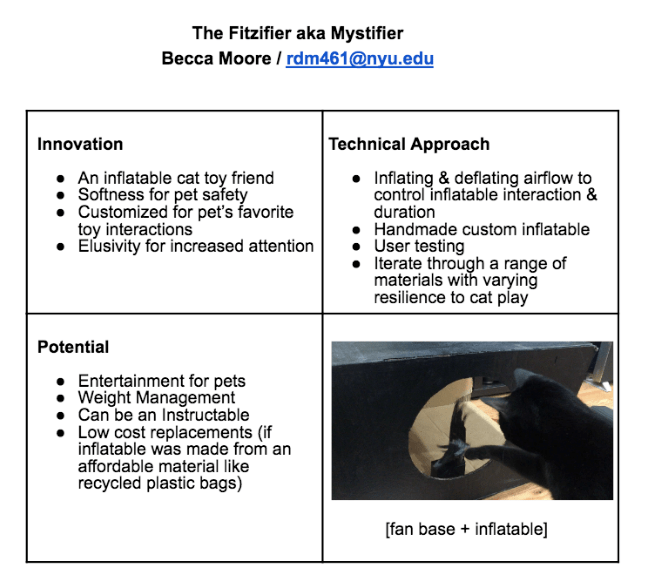 The Fitzifier aka Mystifier
Becca Moore / rdm461@nyu.edu

Innovation

- An inflatable cat toy friend
- Softness for pet safety
- Customized for pet's favorite toy interactions
- Elusivity for increased attention

Technical Approach

- Inflating & deflating airflow to control inflatable interaction & duration
- Handmade custom inflatable
- User testing
- Iterate through a range of materials with varying resilience to cat play

Potential

- Entertainment for pets
- Weight Management
- Can be an Instructable
- Low cost replacements (if inflatable was made from an affordable material like recycled plastic bags)

[fan base + inflatable]